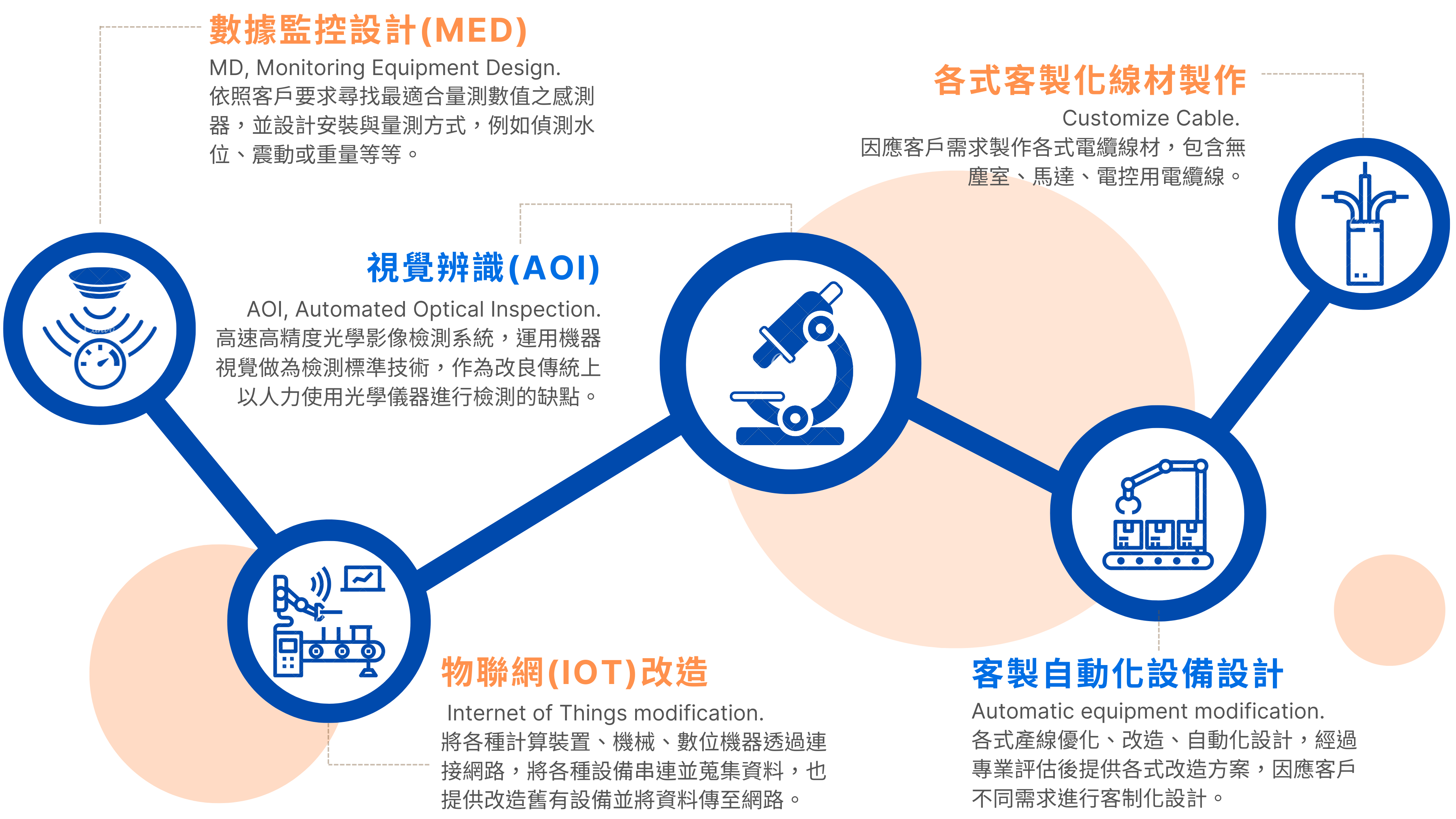 數據監控設計(MED)
MD, Monitoring Equipment Design.
依照客戶要求尋找最適合量測數值之感測器，並設計安裝與量測方式，例如偵測水位、震動或重量等等。

各式客製化線材製作
Customize Cable.
因應客戶需求製作各式電纜線材，包含無塵室、馬達、電控用電纜線。

視覺辨識(AOI)
AOI, Automated Optical Inspection.
高速高精度光學影像檢測系統，運用機器視覺做為檢測標準技術，作為改良傳統上以人力使用光學儀器進行檢測的缺點。

物聯網(IOT)改造
Internet of Things modification.
將各種計算裝置、機械、數位機器透過連接網路，將各種設備串連並蒐集資料，也提供改造舊有設備並將資料傳至網路。

客製自動化設備設計
Automatic equipment modification.
各式產線優化、改造、自動化設計，經過專業評估後提供各式改造方案，因應客戶不同需求進行客制化設計。